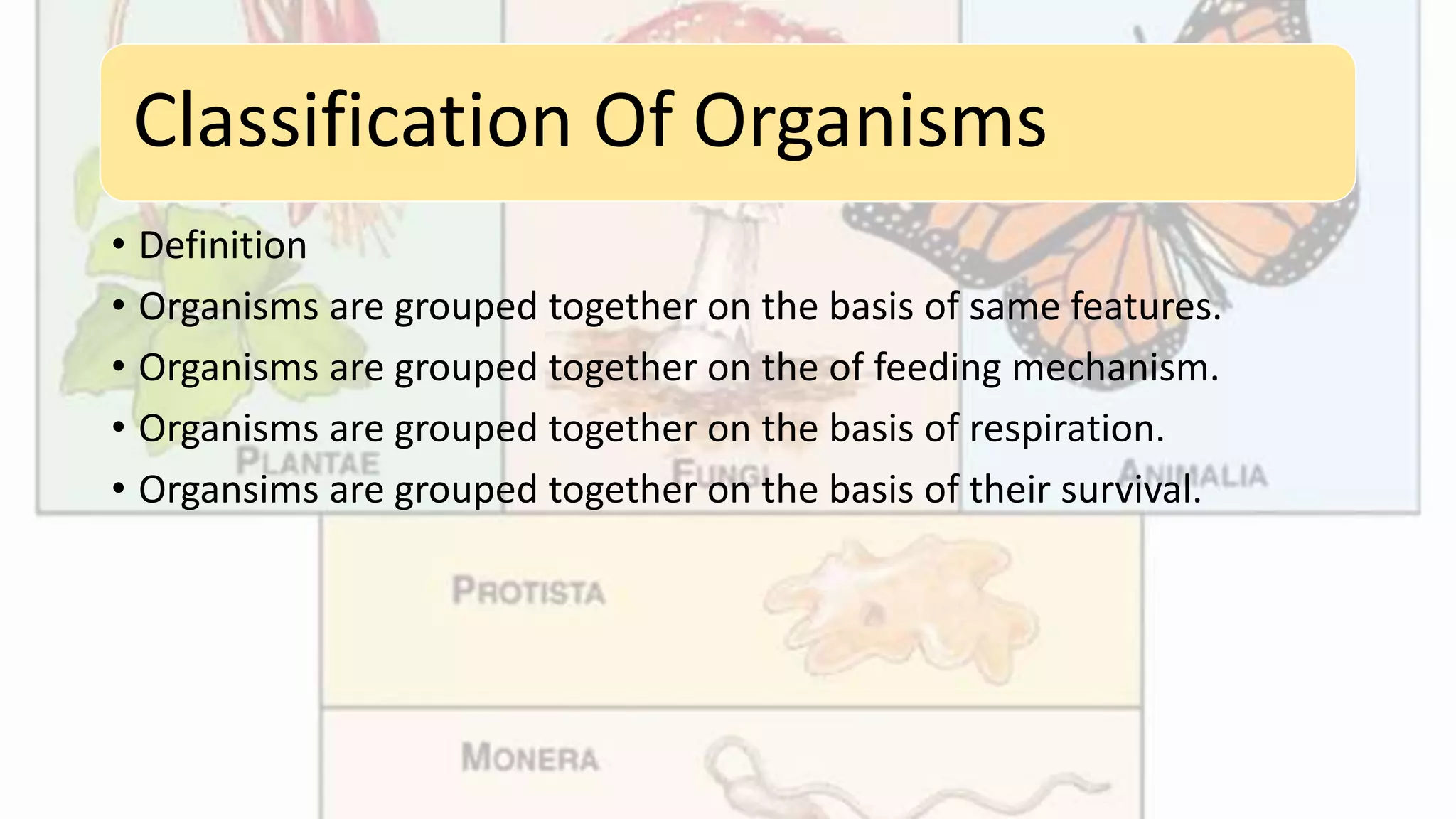 Classification Of Organisms

• Definition
• Organisms are grouped together on the basis of same features.
• Organisms are grouped together on the of feeding mechanism.
• Organisms are grouped together on the basis of respiration.
• Organsims are grouped together on the basis of their survival.

PLANTAE
FUNGI
ANIMALIA
PROTISTA
MONERA